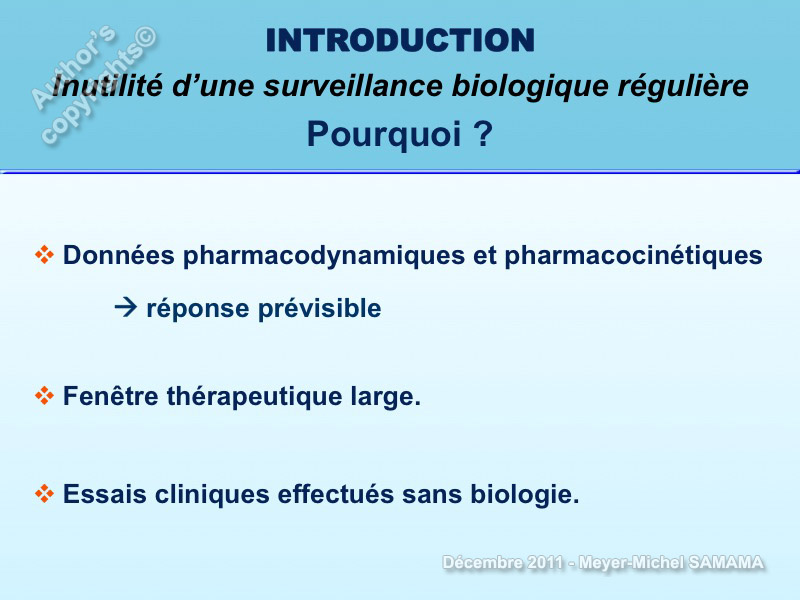 Author's copyrights©

INTRODUCTION

Inutilité d'une surveillance biologique régulière

Pourquoi ?

❖ Données pharmacodynamiques et pharmacocinétiques

→ réponse prévisible

❖ Fenêtre thérapeutique large.

❖ Essais cliniques effectués sans biologie.

Décembre 2011 - Meyer-Michel SAMAMA